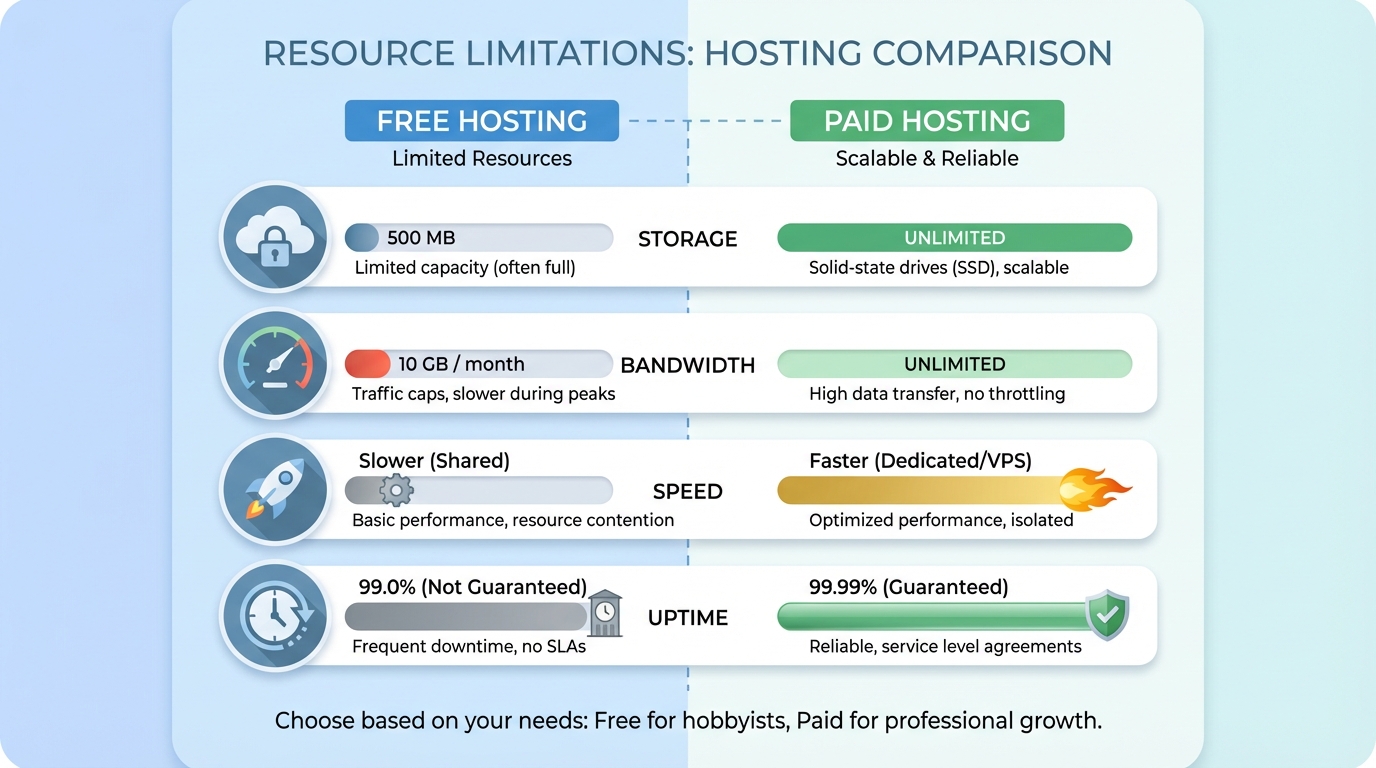 RESOURCE LIMITATIONS: HOSTING COMPARISON

FREE HOSTING
Limited Resources

PAID HOSTING
Scalable & Reliable

500 MB
Limited capacity (often full)
STORAGE
UNLIMITED
Solid-state drives (SSD), scalable

10 GB / month
Traffic caps, slower during peaks
BANDWIDTH
UNLIMITED
High data transfer, no throttling

Slower (Shared)
Basic performance, resource contention
SPEED
Faster (Dedicated/VPS)
Optimized performance, isolated

99.0% (Not Guaranteed)
Frequent downtime, no SLAs
UPTIME
99.99% (Guaranteed)
Reliable, service level agreements

Choose based on your needs: Free for hobbyists, Paid for professional growth.